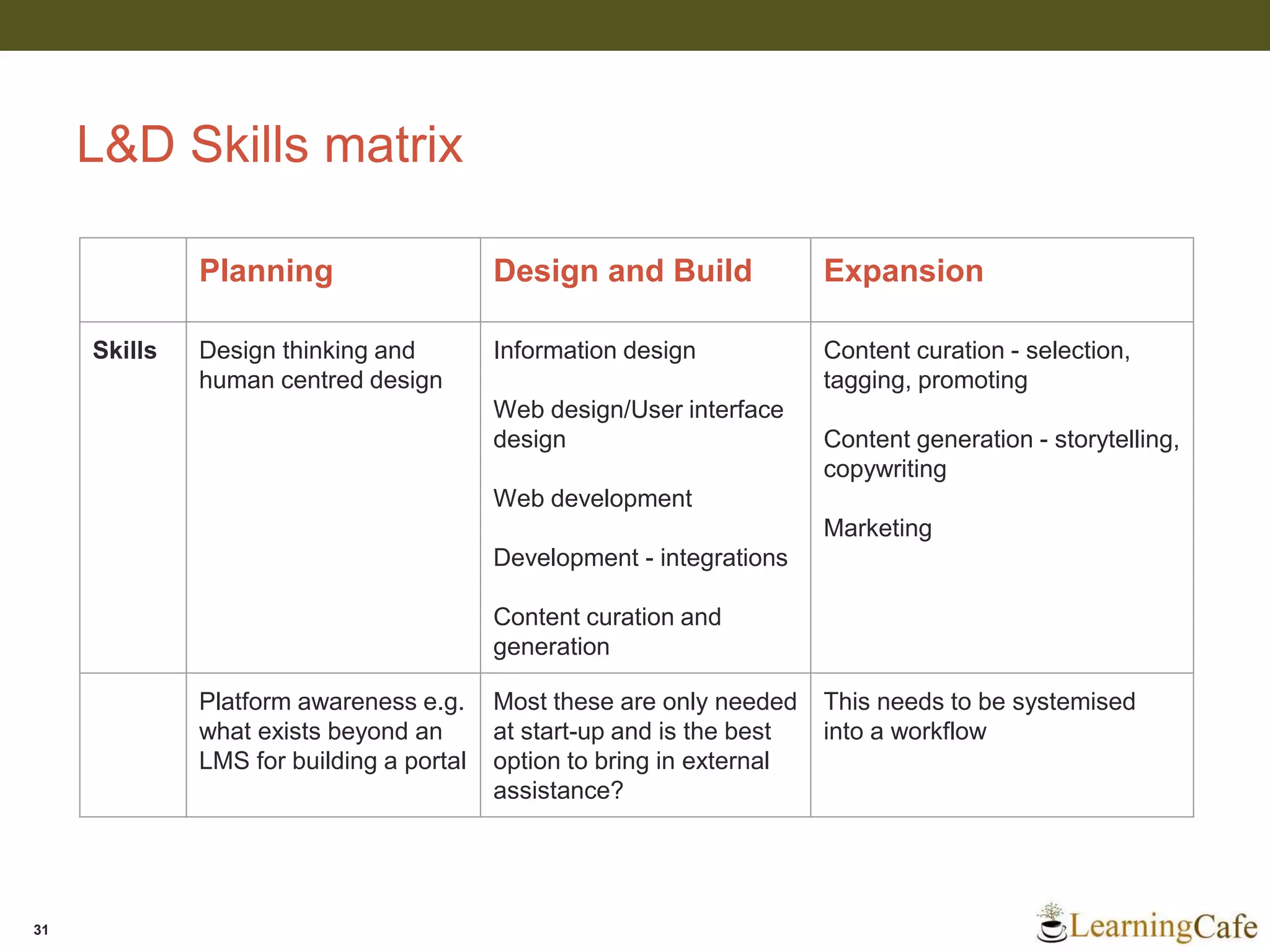 L&D Skills matrix

| | Planning | Design and Build | Expansion |
|---|---|---|---|
| Skills | Design thinking and human centred design | Information design<br><br>Web design/User interface design<br><br>Web development<br><br>Development - integrations<br><br>Content curation and generation | Content curation - selection, tagging, promoting<br><br>Content generation - storytelling, copywriting<br><br>Marketing |
| | Platform awareness e.g. what exists beyond an LMS for building a portal | Most these are only needed at start-up and is the best option to bring in external assistance? | This needs to be systemised into a workflow |

31

LearningCafe